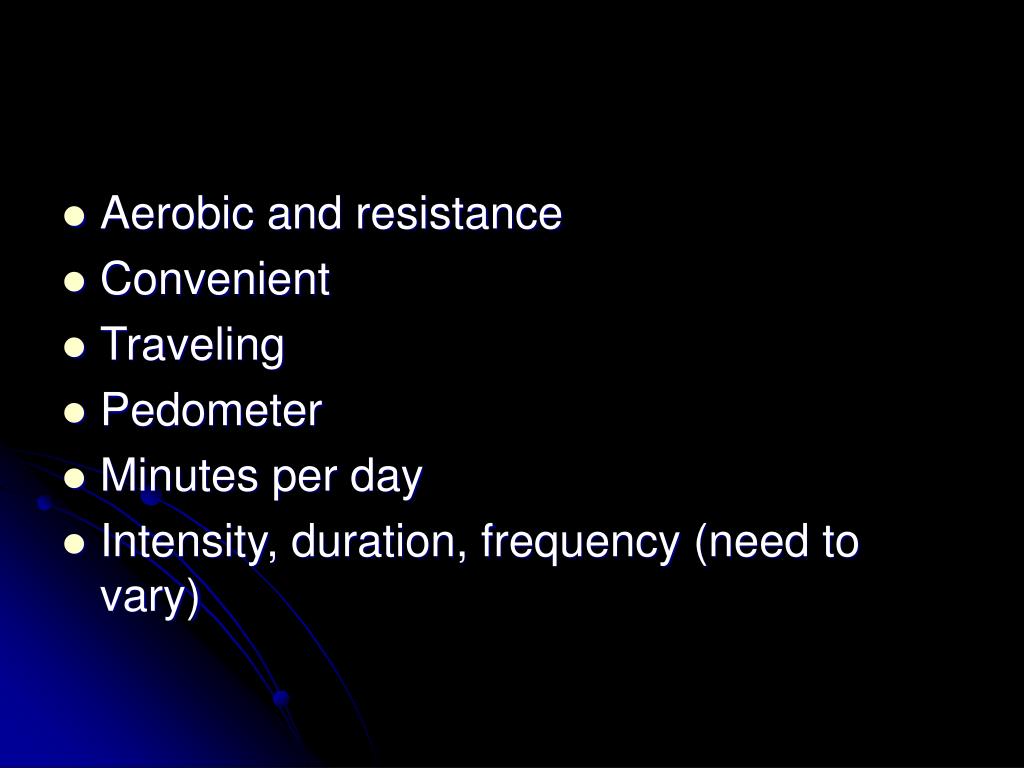 - Aerobic and resistance
- Convenient
- Traveling
- Pedometer
- Minutes per day
- Intensity, duration, frequency (need to vary)